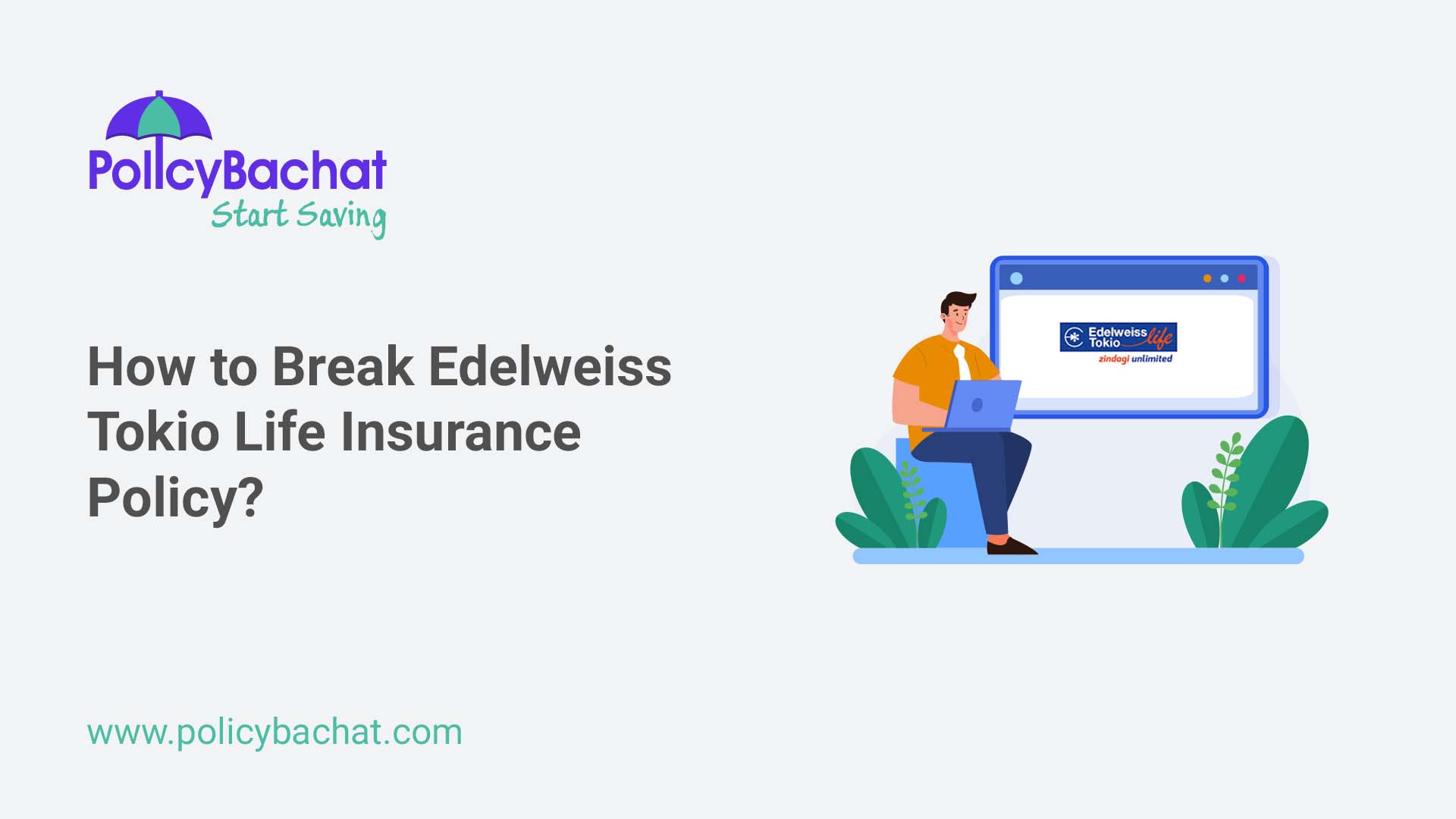 PolicyBachat
Start Saving

How to Break Edelweiss Tokio Life Insurance Policy?

Edelweiss Tokio life
zindagi unlimited

www.policybachat.com